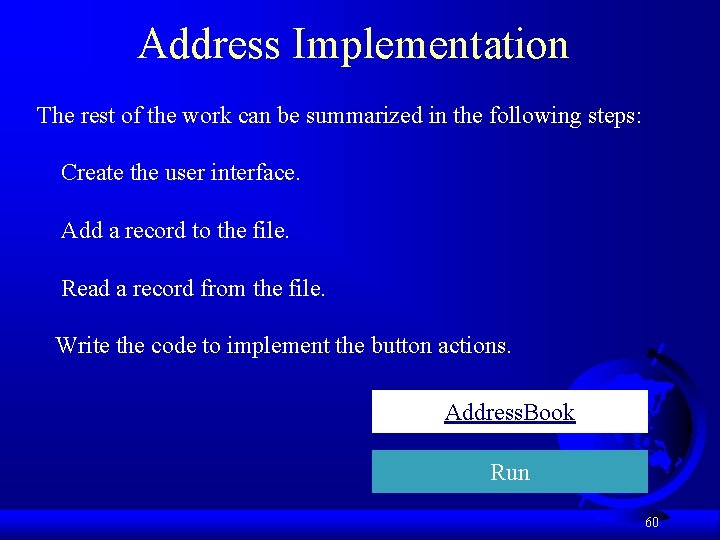 Address Implementation

The rest of the work can be summarized in the following steps:

Create the user interface.

Add a record to the file.

Read a record from the file.

Write the code to implement the button actions.

AddressBook

Run

60